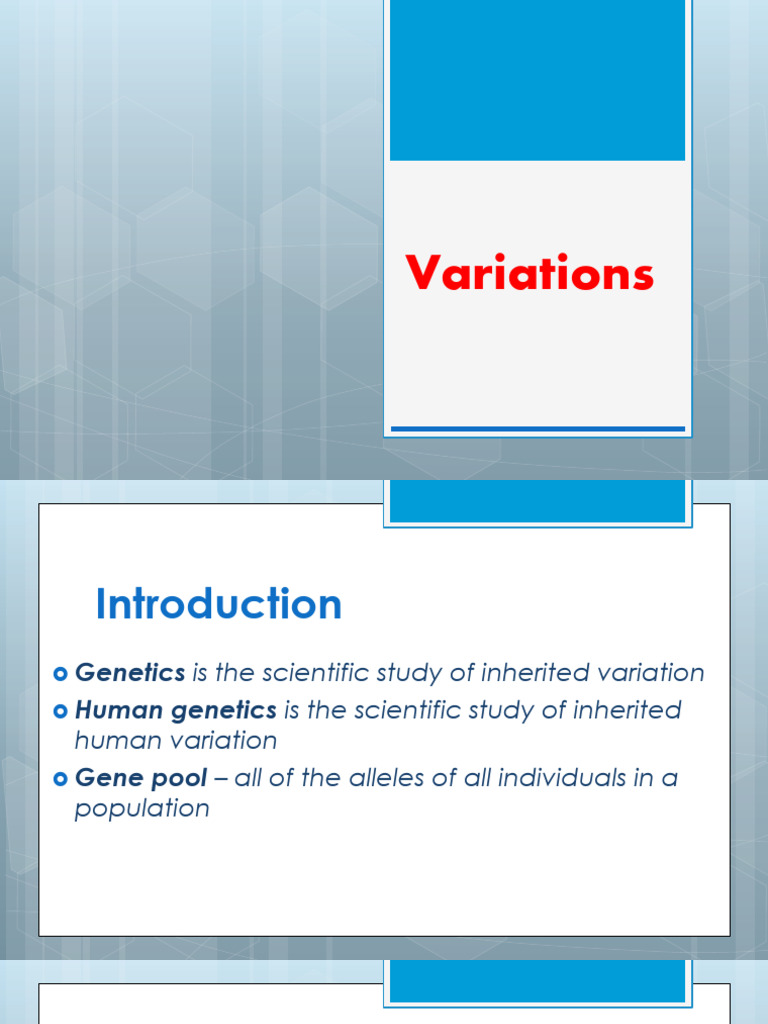 Variations

Introduction

Genetics is the scientific study of inherited variation

Human genetics is the scientific study of inherited human variation

Gene pool – all of the alleles of all individuals in a population